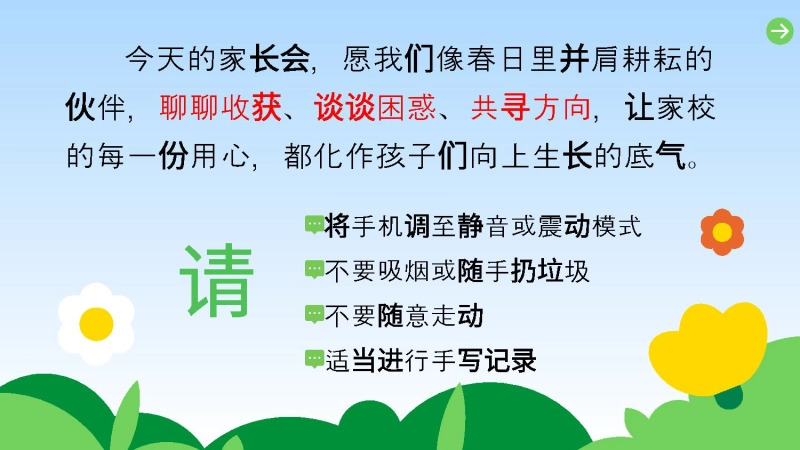 今天的家长会，愿我们像春日里并肩耕耘的伙伴，聊聊收获、谈谈困惑、共寻方向，让家校的每一份用心，都化作孩子们向上生长的底气。

请

将手机调至静音或震动模式
不要吸烟或随手扔垃圾
不要随意走动
适当进行手写记录